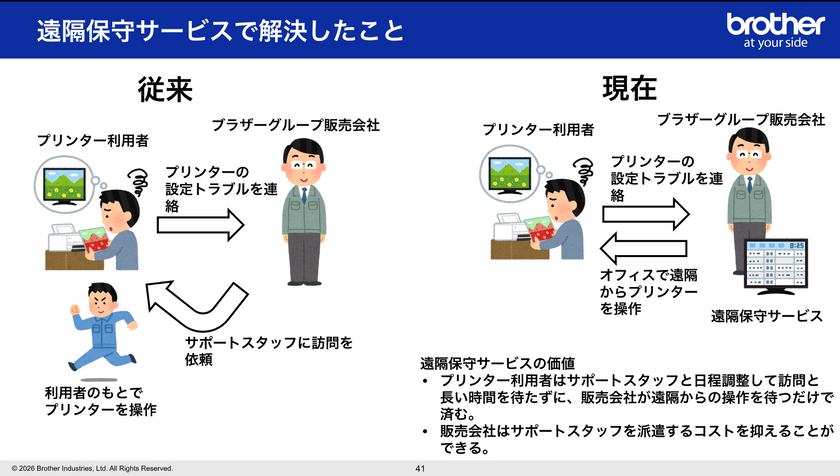 遠隔保守サービスで解決したこと

brother
at your side

従来

プリンター利用者

ブラザーグループ販売会社

プリンターの設定トラブルを連絡

サポートスタッフに訪問を依頼

利用者のもとでプリンターを操作

現在

プリンター利用者

ブラザーグループ販売会社

プリンターの設定トラブルを連絡

オフィスで遠隔からプリンターを操作

8:25

遠隔保守サービス

遠隔保守サービスの価値
• プリンター利用者はサポートスタッフと日程調整して訪問と長い時間を待たずに、販売会社が遠隔からの操作を待つだけで済む。
• 販売会社はサポートスタッフを派遣するコストを抑えることができる。

© 2026 Brother Industries, Ltd. All Rights Reserved.

41